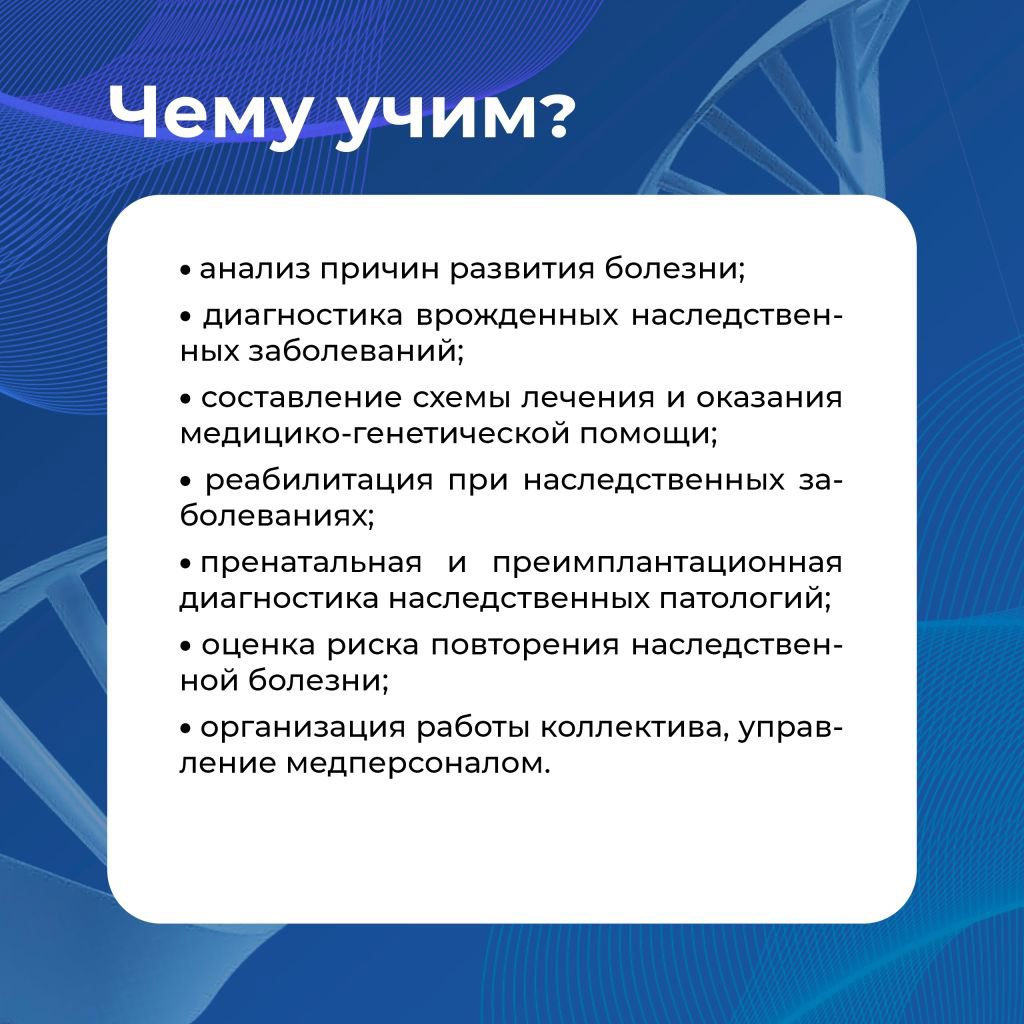 Чему учим?

• анализ причин развития болезни;

• диагностика врожденных наследственных заболеваний;

• составление схемы лечения и оказания медицико-генетической помощи;

• реабилитация при наследственных заболеваниях;

• пренатальная и преимплантационная диагностика наследственных патологий;

• оценка риска повторения наследственной болезни;

• организация работы коллектива, управление медперсоналом.